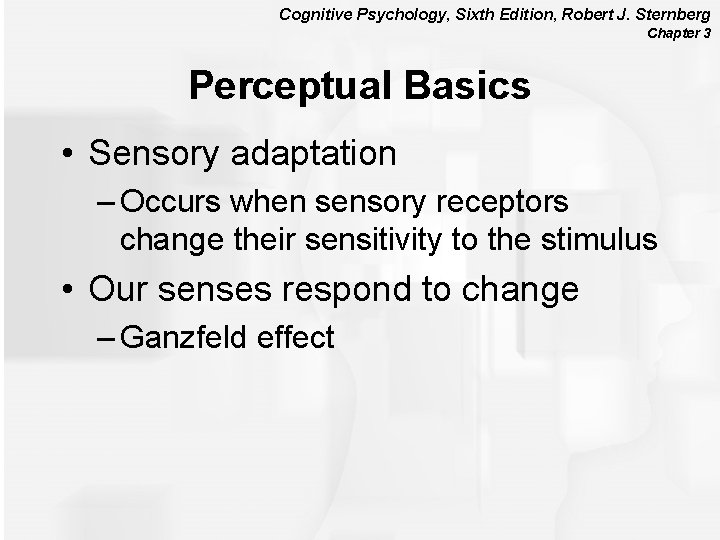 Cognitive Psychology, Sixth Edition, Robert J. Sternberg
Chapter 3

Perceptual Basics

• Sensory adaptation
– Occurs when sensory receptors change their sensitivity to the stimulus
• Our senses respond to change
– Ganzfeld effect